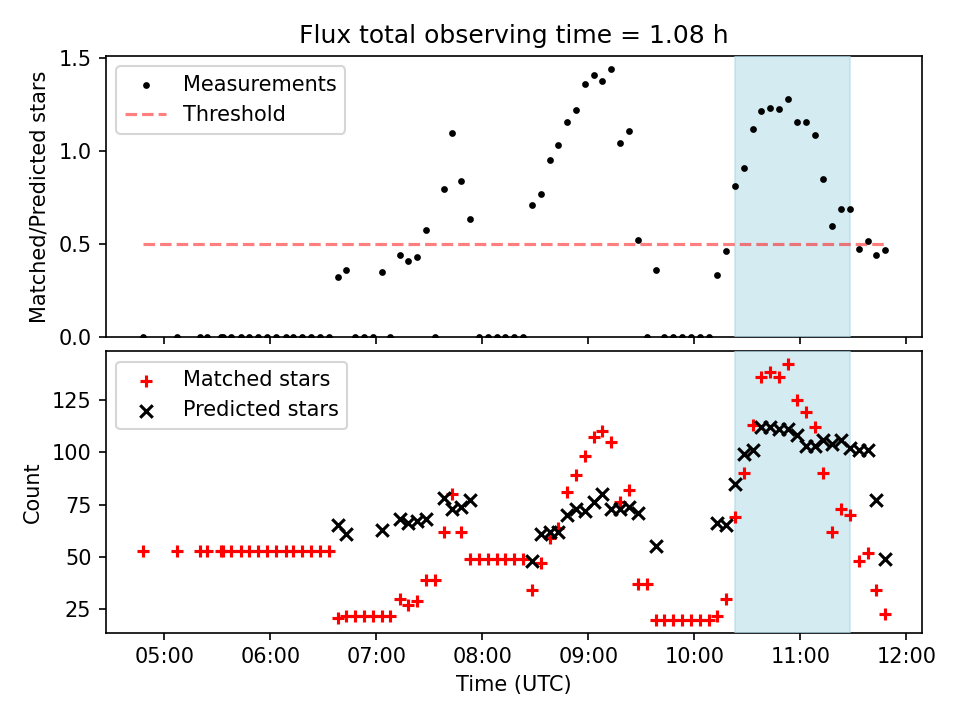 Flux total observing time = 1.08 h

Measurements
Threshold

Matched/Predicted stars

1.5
1.0
0.5
0.0

Matched stars
Predicted stars

Count

125
100
75
50
25

05:00
06:00
07:00
08:00
09:00
10:00
11:00
12:00

Time (UTC)